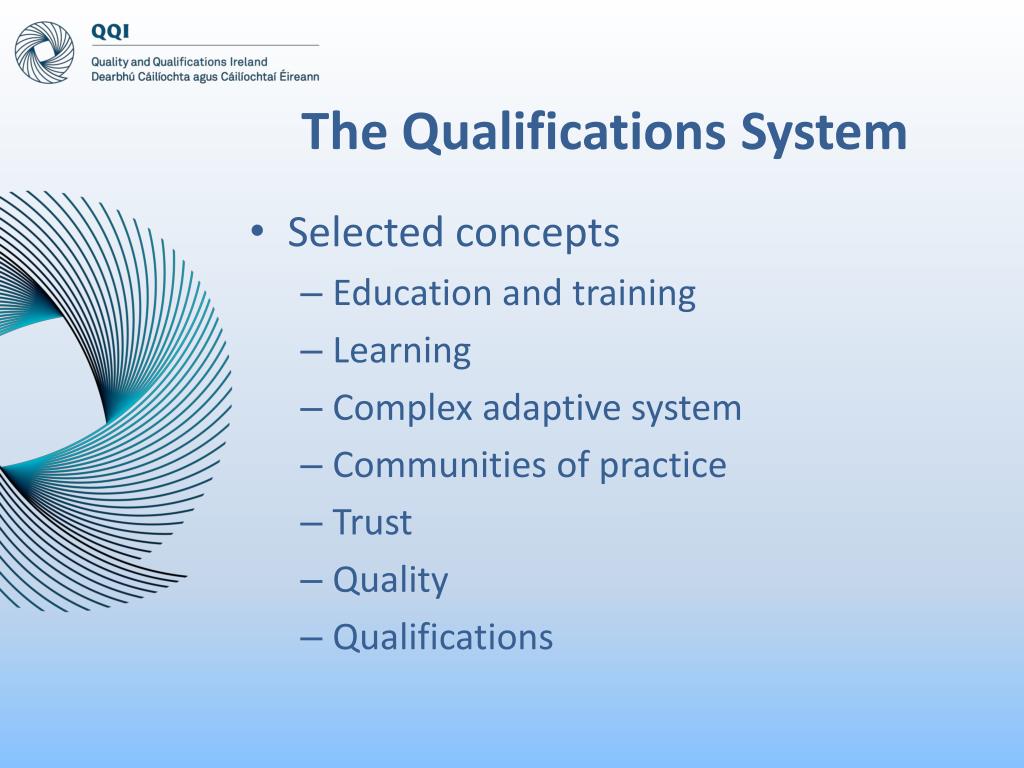 QQI
Quality and Qualifications Ireland
Dearbhú Cáilíochta agus Cáilíochtaí Éireann

The Qualifications System

• Selected concepts
– Education and training
– Learning
– Complex adaptive system
– Communities of practice
– Trust
– Quality
– Qualifications